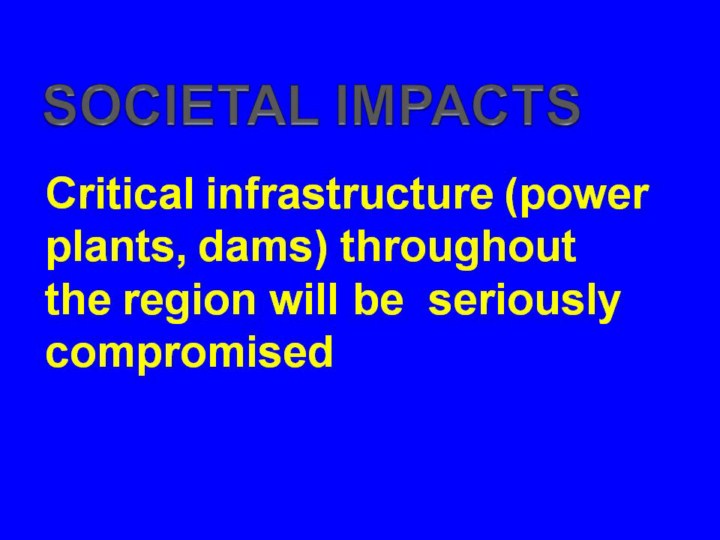 SOCIETAL IMPACTS

Critical infrastructure (power plants, dams) throughout the region will be seriously compromised